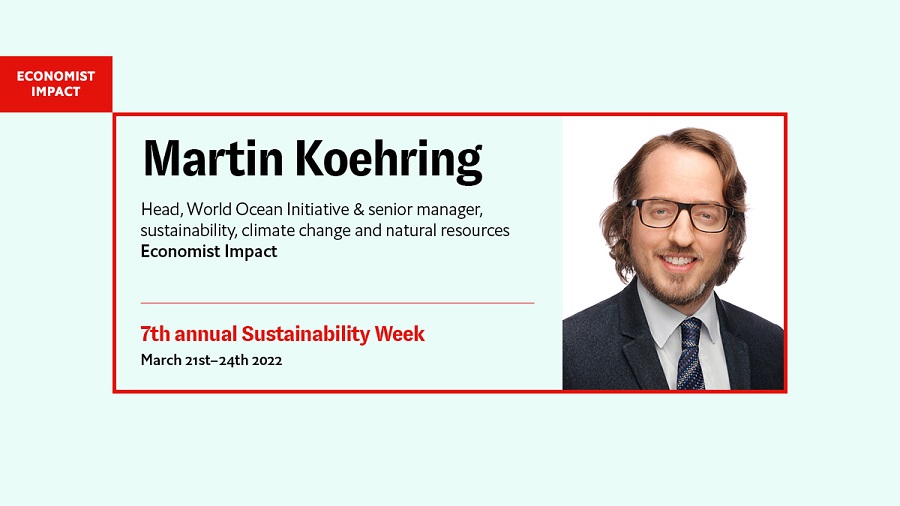 ECONOMIST IMPACT

Martin Koehring

Head, World Ocean Initiative & senior manager, sustainability, climate change and natural resources
Economist Impact

7th annual Sustainability Week
March 21st–24th 2022